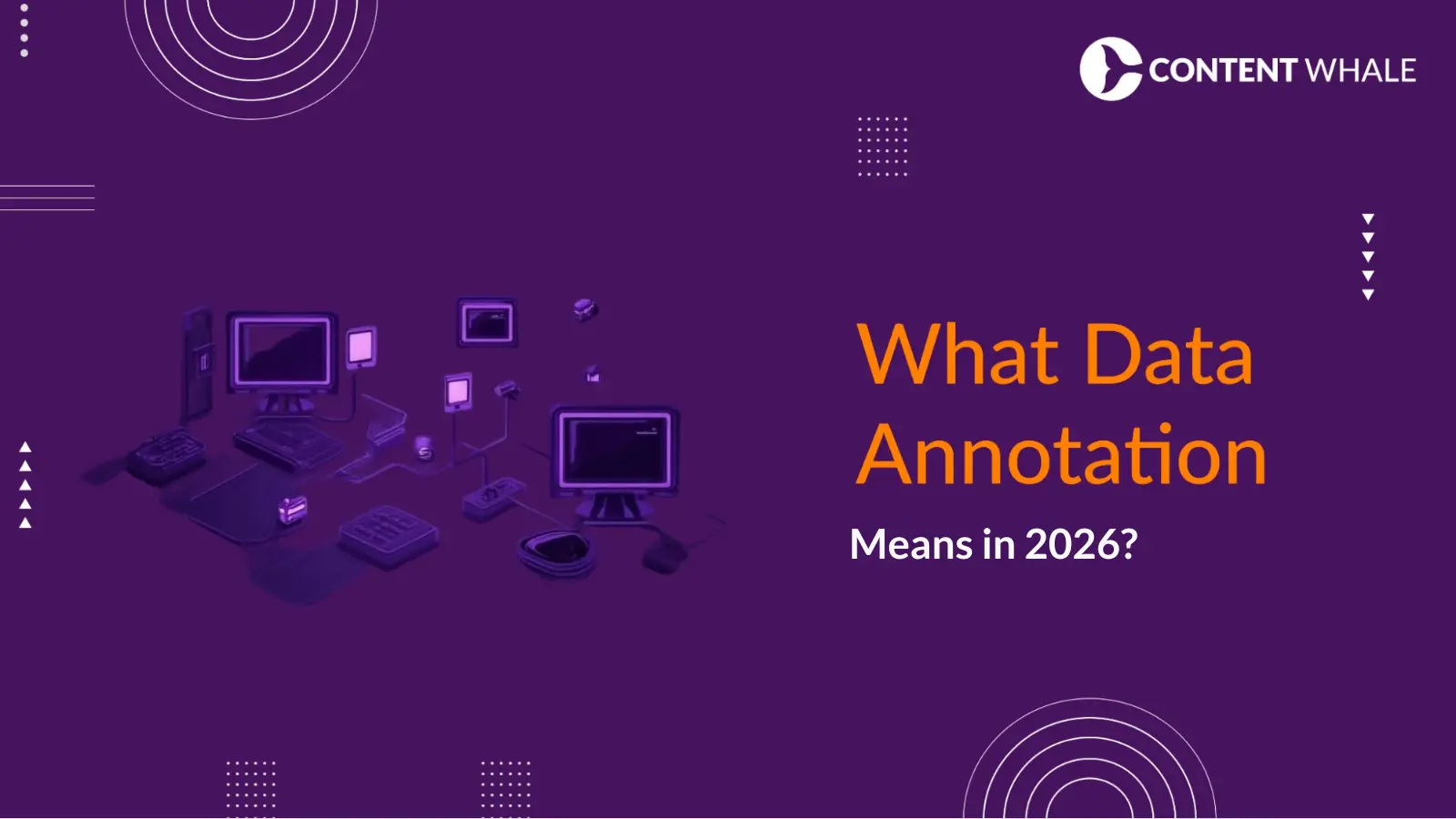 CONTENT WHALE

What Data Annotation

Means in 2026?